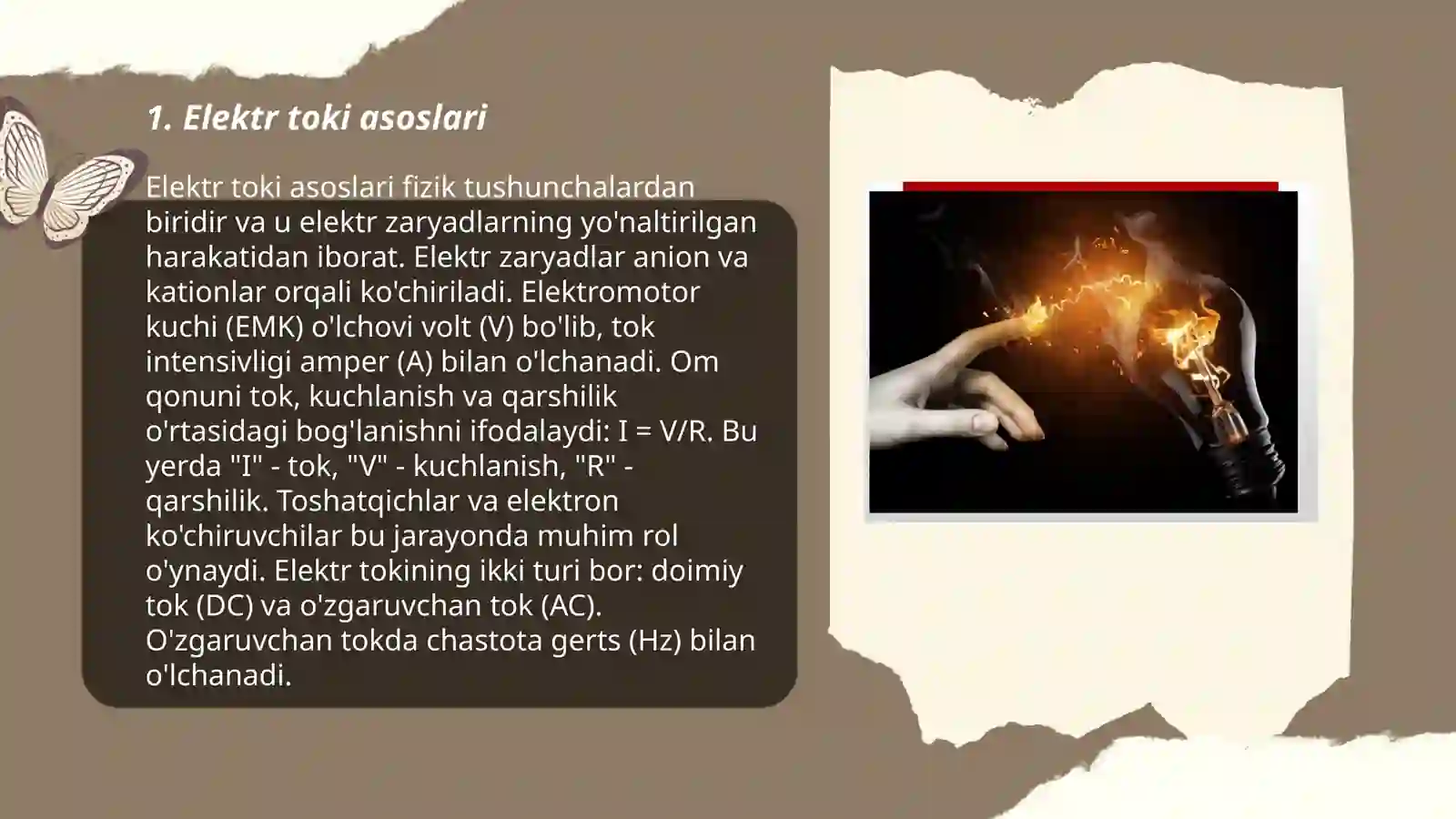 1. Elektr toki asoslari

Elektr toki asoslari fizik tushunchalardan biridir va u elektr zaryadlarning yo'naltirilgan harakatidan iborat. Elektr zaryadlar anion va kationlar orqali ko'chiriladi. Elektromotor kuchi (EMK) o'lchovi volt (V) bo'lib, tok intensivligi amper (A) bilan o'lchanadi. Om qonuni tok, kuchlanish va qarshilik o'rtasidagi bog'lanishni ifodalaydi: I = V/R. Bu yerda "I" - tok, "V" - kuchlanish, "R" - qarshilik. Toshatqichlar va elektron ko'chiruvchilar bu jarayonda muhim rol o'ynaydi. Elektr tokining ikki turi bor: doimiy tok (DC) va o'zgaruvchan tok (AC). O'zgaruvchan tokda chastota gerts (Hz) bilan o'lchanadi.